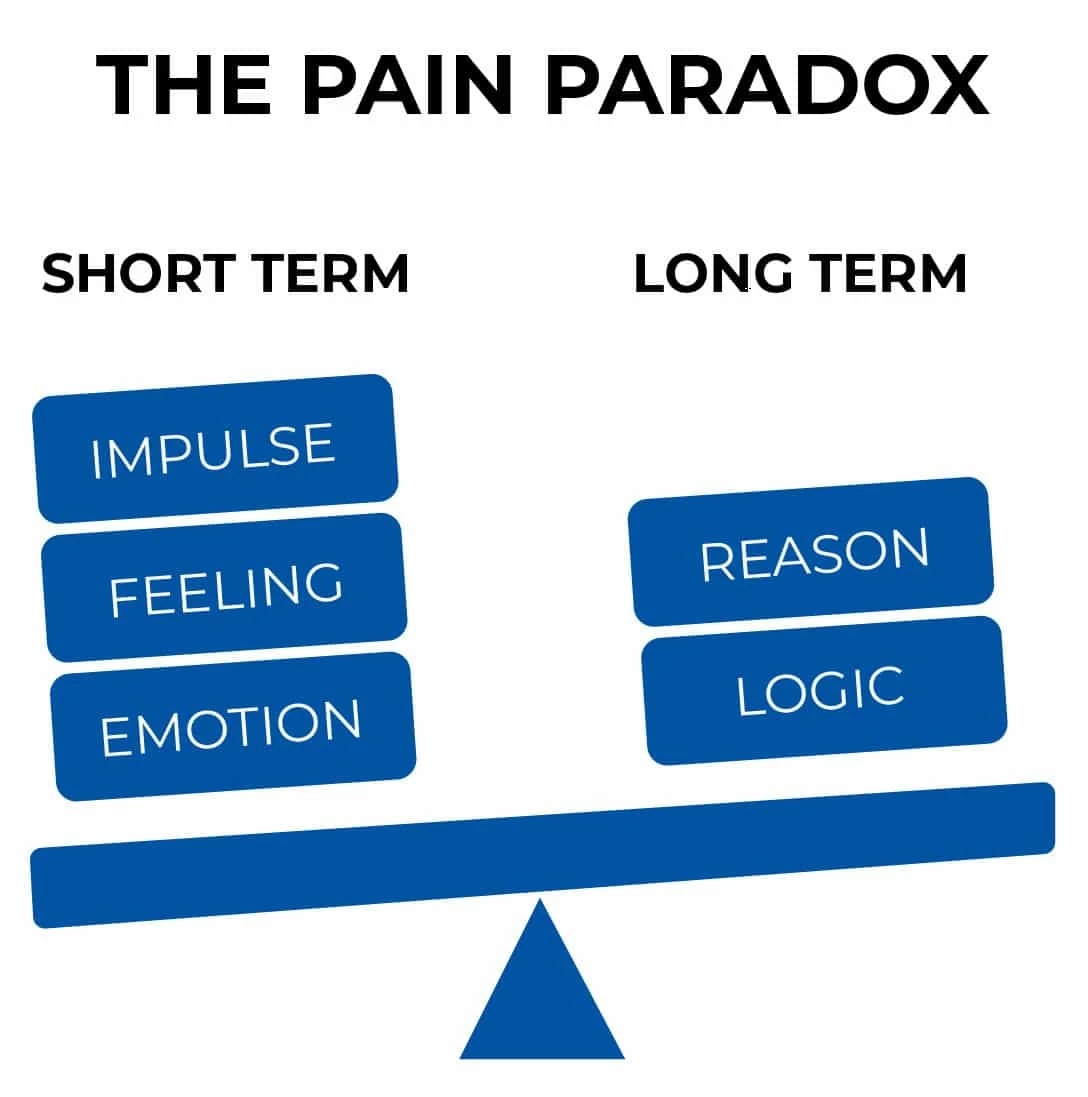 THE PAIN PARADOX

SHORT TERM

IMPULSE

FEELING

EMOTION

LONG TERM

REASON

LOGIC